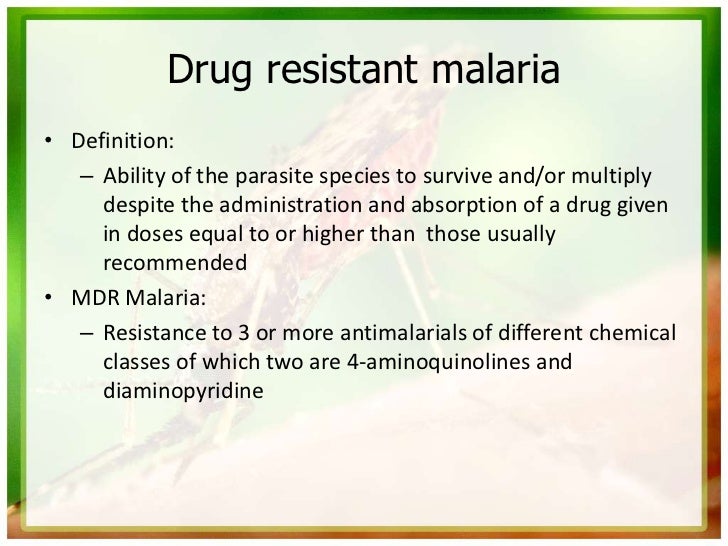 Drug resistant malaria

• Definition:
  – Ability of the parasite species to survive and/or multiply despite the administration and absorption of a drug given in doses equal to or higher than those usually recommended
• MDR Malaria:
  – Resistance to 3 or more antimalarials of different chemical classes of which two are 4-aminoquinolines and diaminopyridine